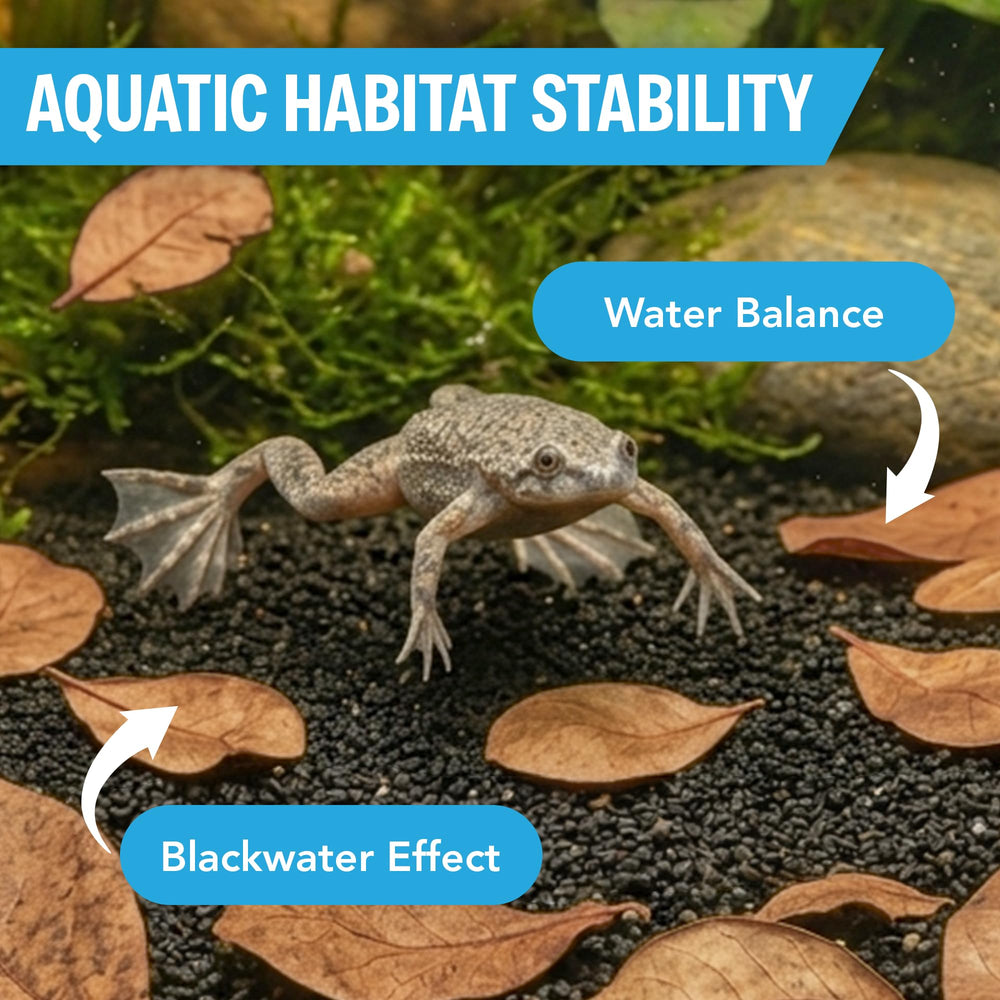 AQUATIC HABITAT STABILITY

Water Balance

Blackwater Effect